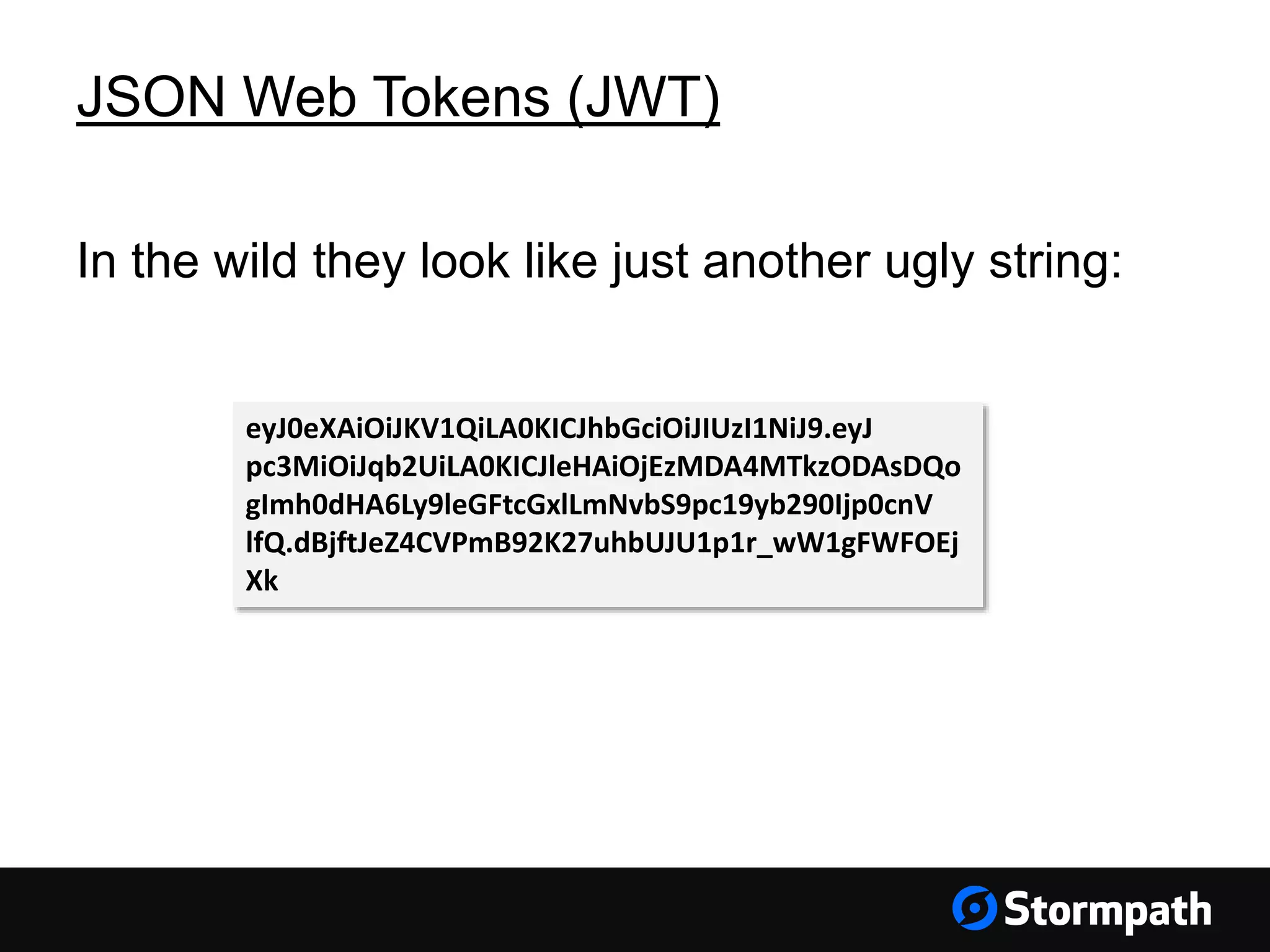 JSON Web Tokens (JWT)

In the wild they look like just another ugly string:

eyJ0eXAiOiJKV1QiLA0KICJhbGciOiJIUzI1NiJ9.eyJpc3MiOiJqb2UiLA0KICJleHAiOjEzMDA4MTkzODAsDQogImh0dHA6Ly9leGFtcGxlLmNvbS9pc19yb290Ijp0cnVlfQ.dBjftJeZ4CVPmB92K27uhbUJU1p1r_wW1gFWFOEjXk

Stormpath